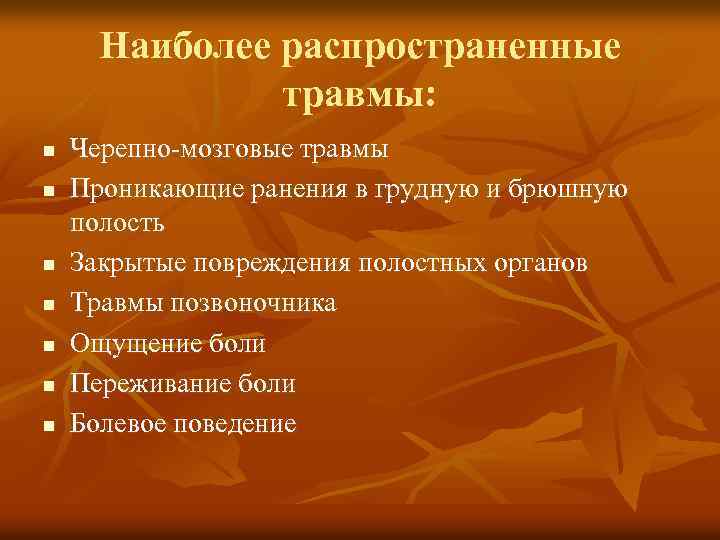 Наиболее распространенные травмы:

- Черепно-мозговые травмы
- Проникающие ранения в грудную и брюшную полость
- Закрытые повреждения полостных органов
- Травмы позвоночника
- Ощущение боли
- Переживание боли
- Болевое поведение